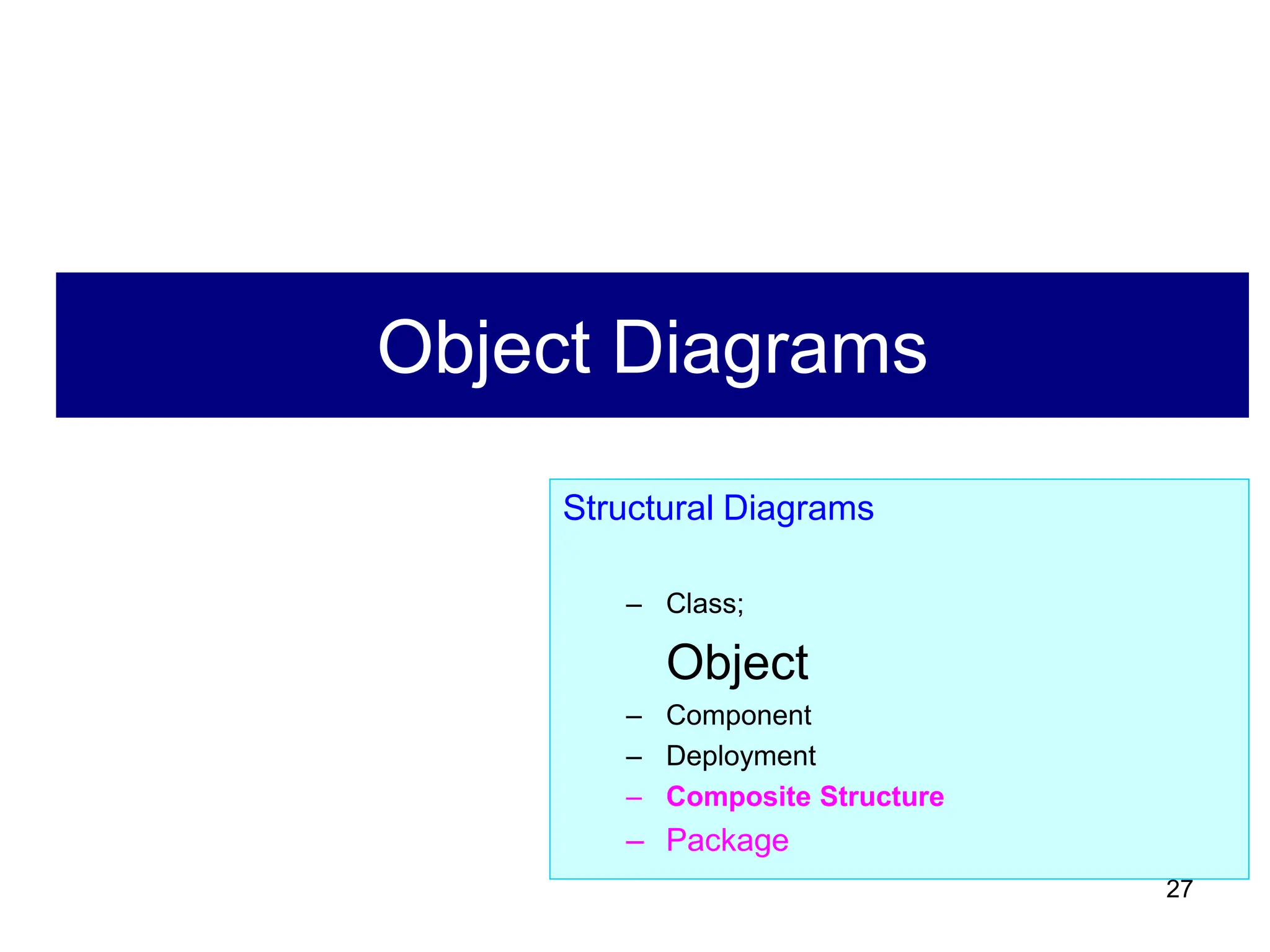 Object Diagrams

Structural Diagrams

– Class;

Object

– Component

– Deployment

– Composite Structure

– Package

27